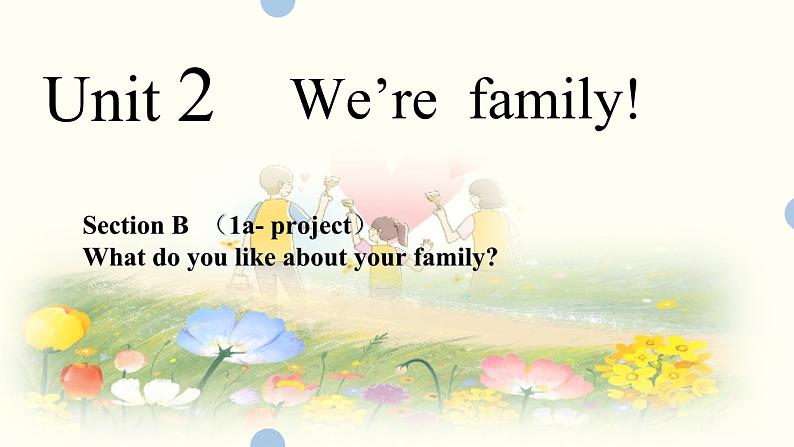 Unit 2 We’re family!

Section B （1a- project）
What do you like about your family?